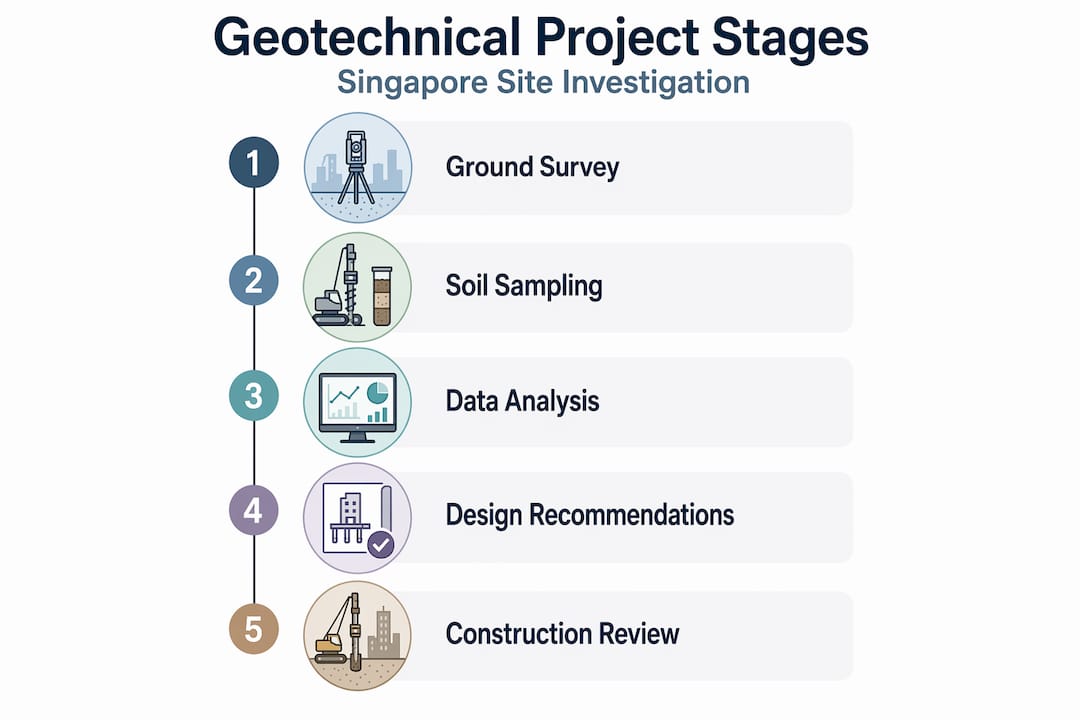 Geotechnical Project Stages
Singapore Site Investigation

1 Ground Survey

2 Soil Sampling

3 Data Analysis

4 Design Recommendations

5 Construction Review